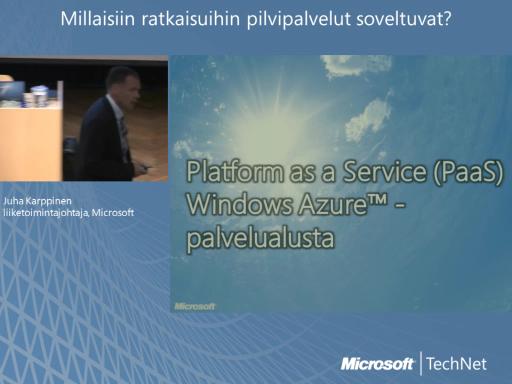 Millaisiin ratkaisuihin pilvipalvelut soveltuvat?

Juha Karppinen
liiketoimintajohtaja, Microsoft

Platform as a Service (PaaS)
Windows Azure™ - palvelualusta

Microsoft

Microsoft | TechNet